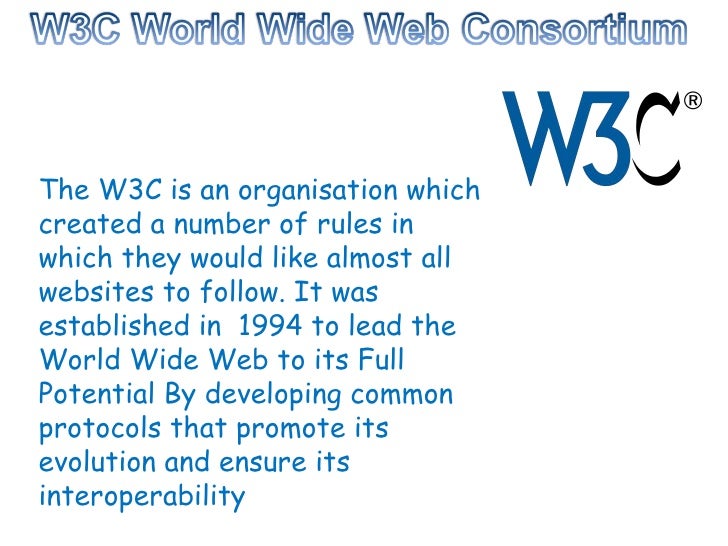 W3C World Wide Web Consortium

W3C®

The W3C is an organisation which created a number of rules in which they would like almost all websites to follow. It was established in 1994 to lead the World Wide Web to its Full Potential By developing common protocols that promote its evolution and ensure its interoperability